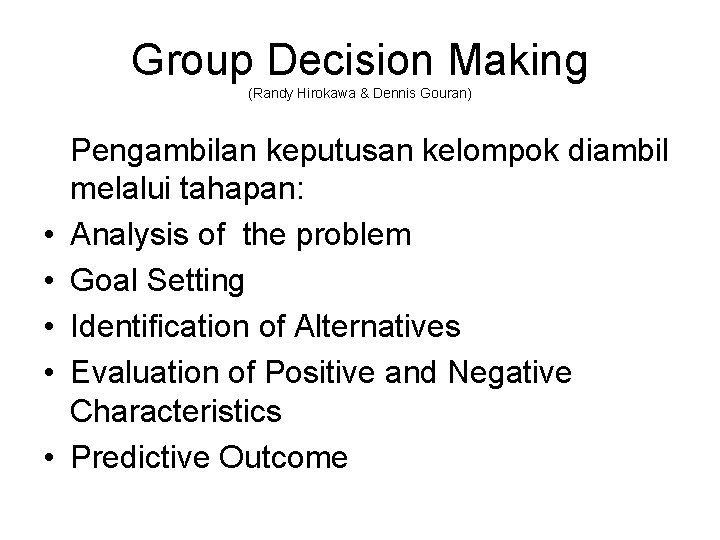 Group Decision Making
(Randy Hirokawa & Dennis Gouran)

Pengambilan keputusan kelompok diambil melalui tahapan:

• Analysis of the problem
• Goal Setting
• Identification of Alternatives
• Evaluation of Positive and Negative Characteristics
• Predictive Outcome